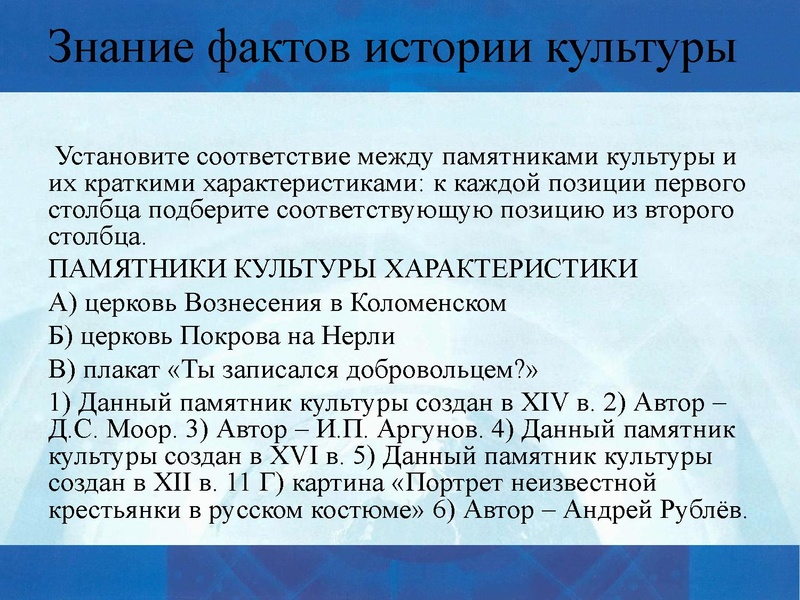 Знание фактов истории культуры

Установите соответствие между памятниками культуры и их краткими характеристиками: к каждой позиции первого столбца подберите соответствующую позицию из второго столбца.

ПАМЯТНИКИ КУЛЬТУРЫ ХАРАКТЕРИСТИКИ

А) церковь Вознесения в Коломенском

Б) церковь Покрова на Нерли

В) плакат «Ты записался добровольцем?»

1) Данный памятник культуры создан в XIV в. 2) Автор – Д.С. Моор. 3) Автор – И.П. Аргунов. 4) Данный памятник культуры создан в XVI в. 5) Данный памятник культуры создан в XII в. 11 Г) картина «Портрет неизвестной крестьянки в русском костюме» 6) Автор – Андрей Рублёв.